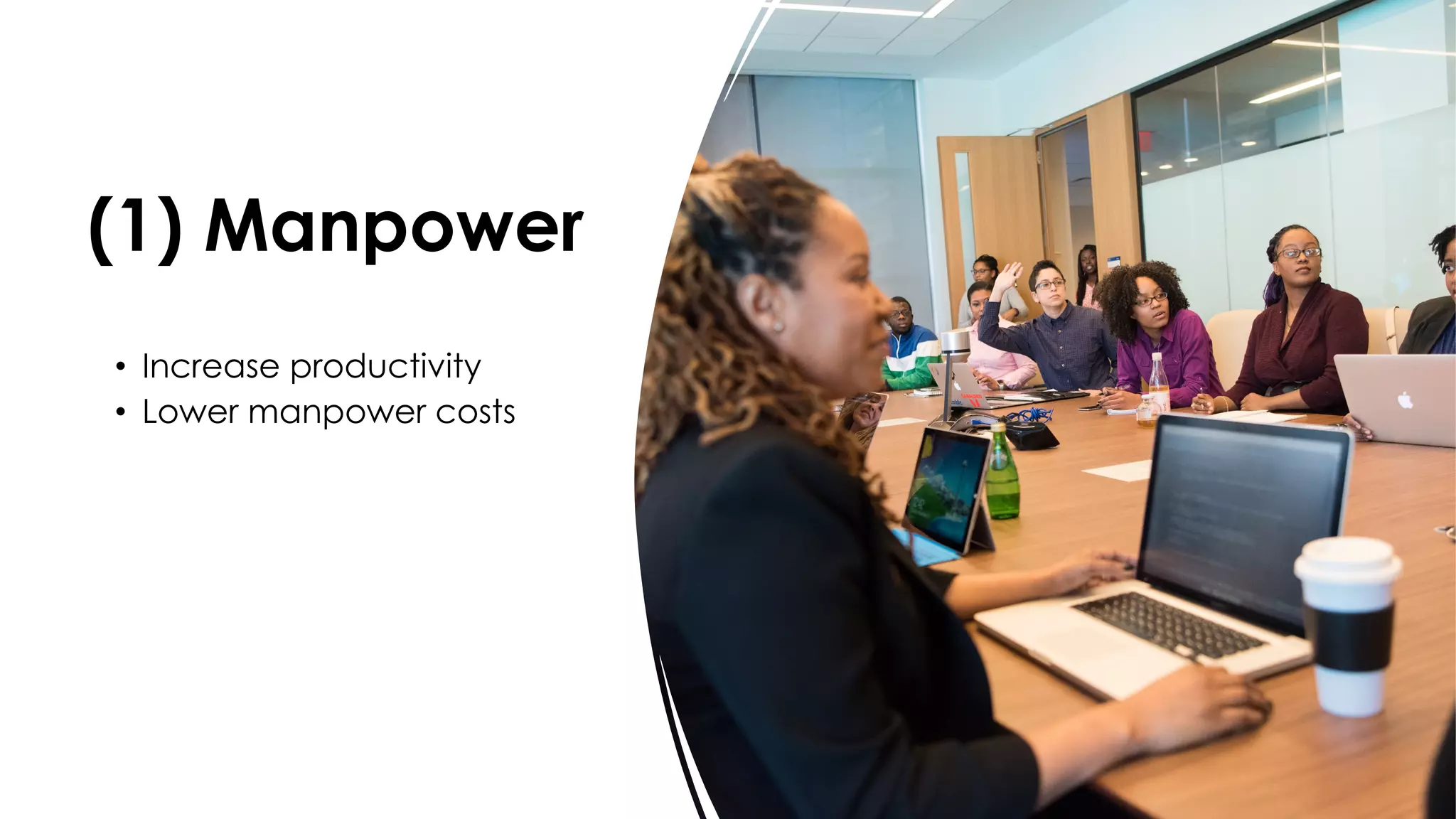 (1) Manpower

• Increase productivity
• Lower manpower costs